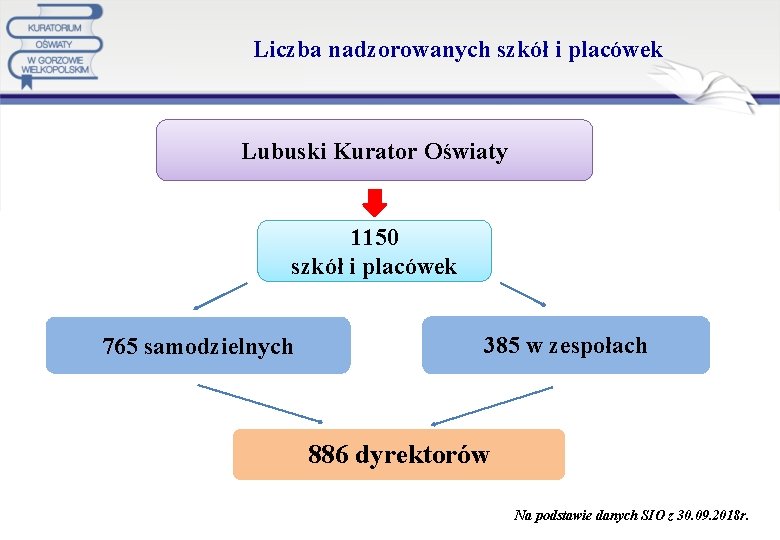 KURATORIUM OŚWIATY W GORZOWIE WIELKOPOLSKIM

Liczba nadzorowanych szkół i placówek

Lubuski Kurator Oświaty

1150
szkół i placówek

765 samodzielnych

385 w zespołach

886 dyrektorów

Na podstawie danych SIO z 30.09.2018r.